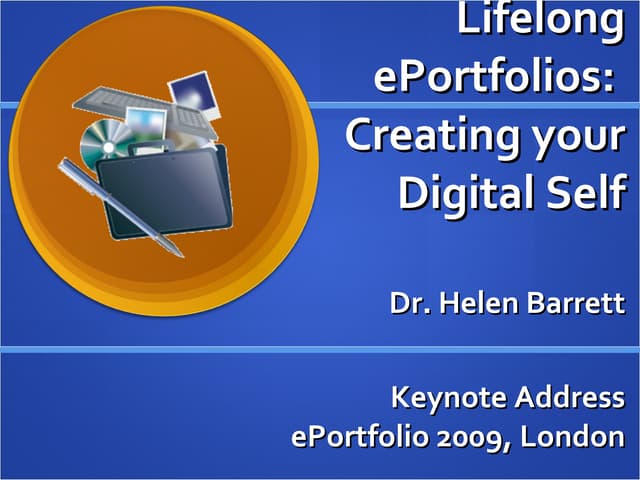 Lifelong ePortfolios: Creating your Digital Self

Dr. Helen Barrett

Keynote Address
ePortfolio 2009, London